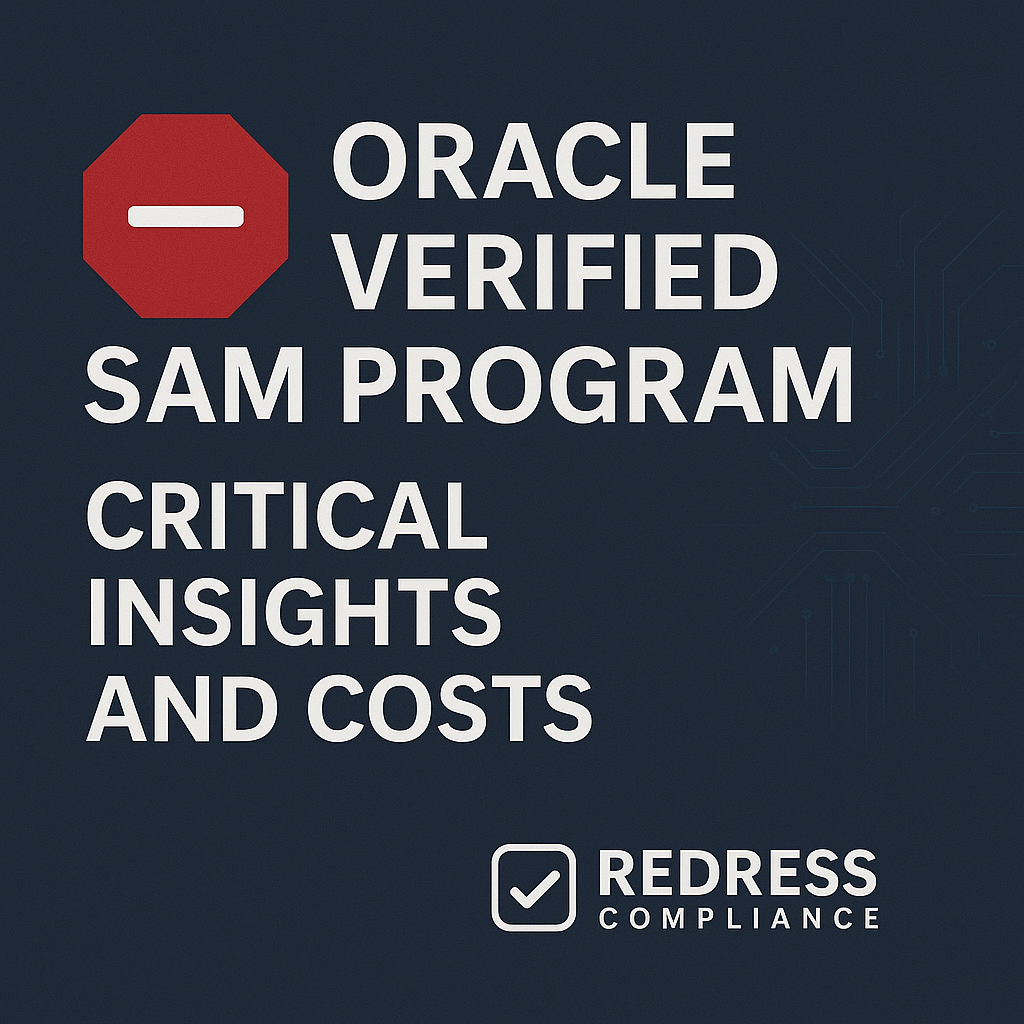 ORACLE VERIFIED SAM PROGRAM

CRITICAL INSIGHTS AND COSTS

REDRESS COMPLIANCE